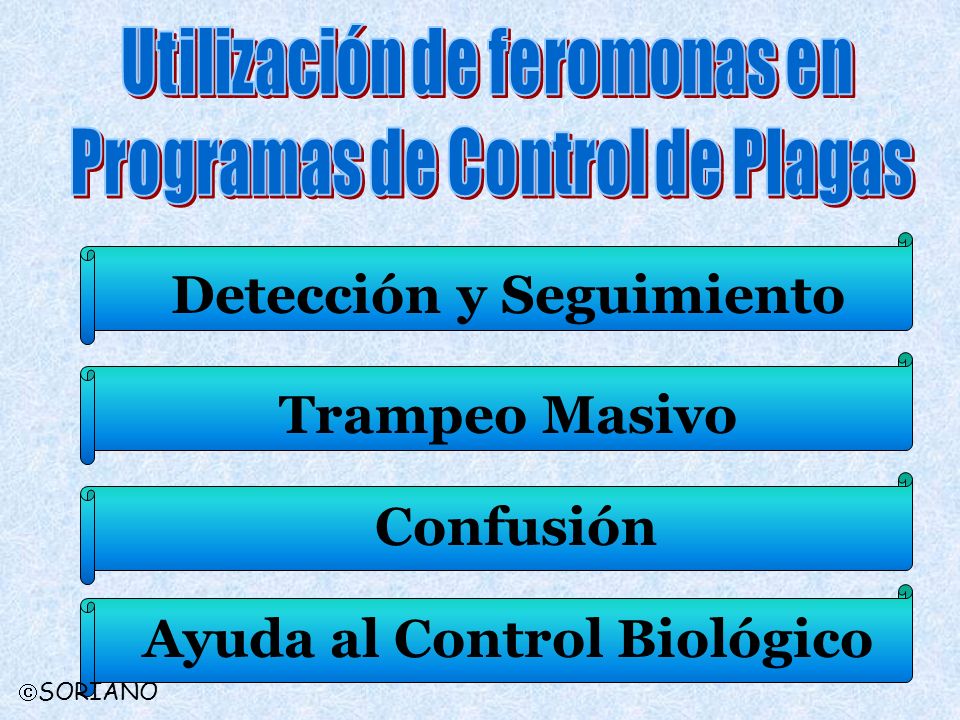 Utilización de feromonas en Programas de Control de Plagas

Detección y Seguimiento

Trampeo Masivo

Confusión

Ayuda al Control Biológico

©SORIANO